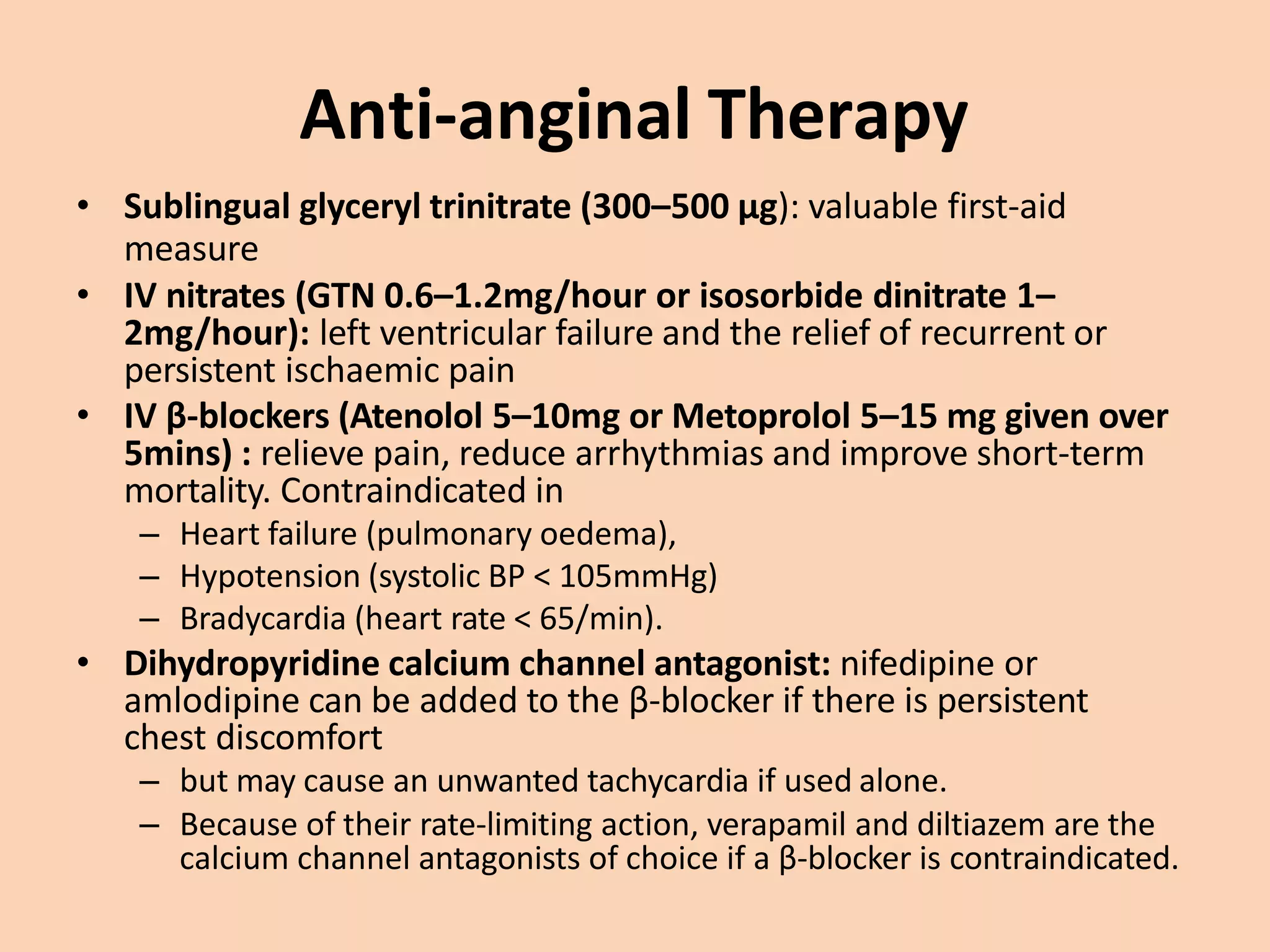 Anti-anginal Therapy

• Sublingual glyceryl trinitrate (300–500 µg): valuable first-aid measure
• IV nitrates (GTN 0.6–1.2mg/hour or isosorbide dinitrate 1–2mg/hour): left ventricular failure and the relief of recurrent or persistent ischaemic pain
• IV β-blockers (Atenolol 5–10mg or Metoprolol 5–15 mg given over 5mins) : relieve pain, reduce arrhythmias and improve short-term mortality. Contraindicated in
– Heart failure (pulmonary oedema),
– Hypotension (systolic BP < 105mmHg)
– Bradycardia (heart rate < 65/min).
• Dihydropyridine calcium channel antagonist: nifedipine or amlodipine can be added to the β-blocker if there is persistent chest discomfort
– but may cause an unwanted tachycardia if used alone.
– Because of their rate-limiting action, verapamil and diltiazem are the calcium channel antagonists of choice if a β-blocker is contraindicated.